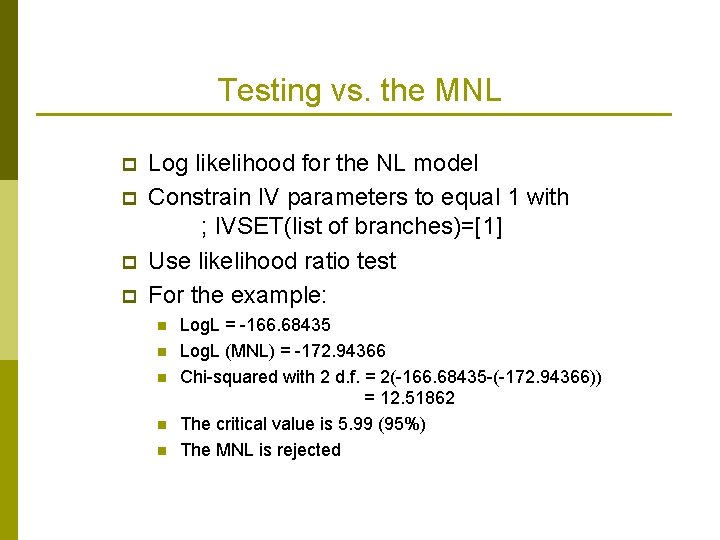 Testing vs. the MNL

Log likelihood for the NL model

Constrain IV parameters to equal 1 with
; IVSET(list of branches)=[1]

Use likelihood ratio test

For the example:

LogL = -166.68435

LogL (MNL) = -172.94366

Chi-squared with 2 d.f. = 2(-166.68435-(-172.94366))
= 12.51862

The critical value is 5.99 (95%)

The MNL is rejected